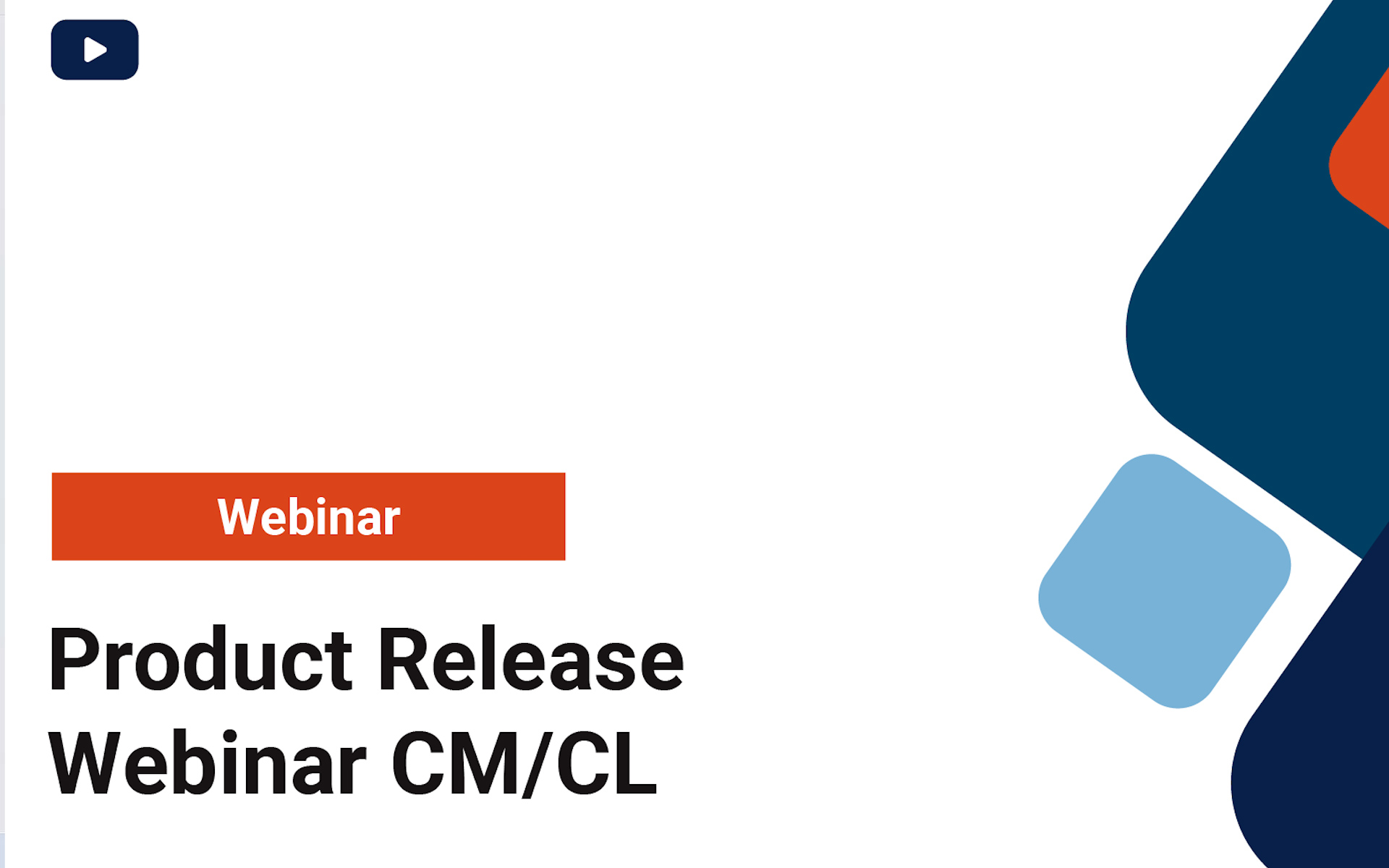 Webinar

Product Release Webinar CM/CL